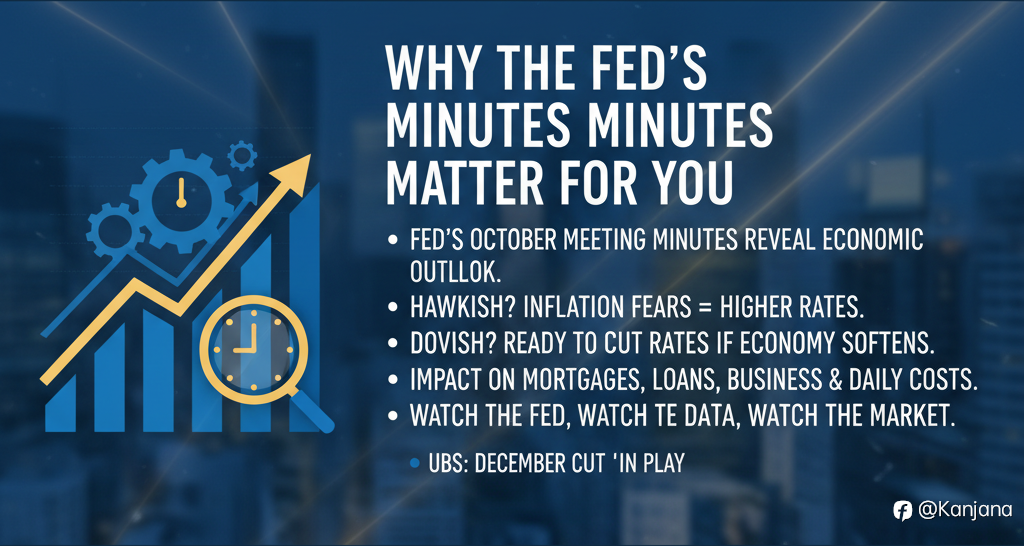 WHY THE FED'S MINUTES MINUTES MATTER FOR YOU

• FED'S OCTOBER MEETING MINUTES REVEAL ECONOMIC OUTLLOK.
• HAWKISH? INFLATION FEARS = HIGHER RATES.
• DOVISH? READY TO CUT RATES IF ECONOMY SOFTENS.
• IMPACT ON MORTGAGES, LOANS, BUSINESS & DAILY COSTS.
• WATCH THE FED, WATCH TE DATA, WATCH THE MARKET.

• UBS: DECEMBER CUT 'IN PLAY

@Kanjana